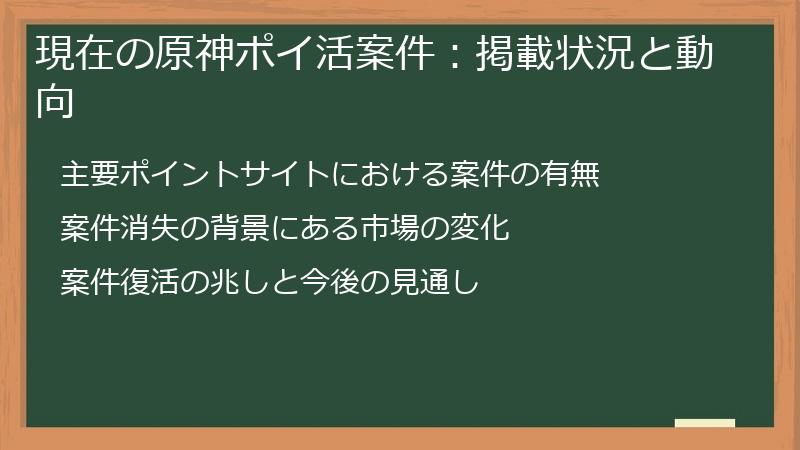 現在の原神ポイ活案件：掲載状況と動向

主要ポイントサイトにおける案件の有無

案件消失の背景にある市場の変化

案件復活の兆しと今後の見通し